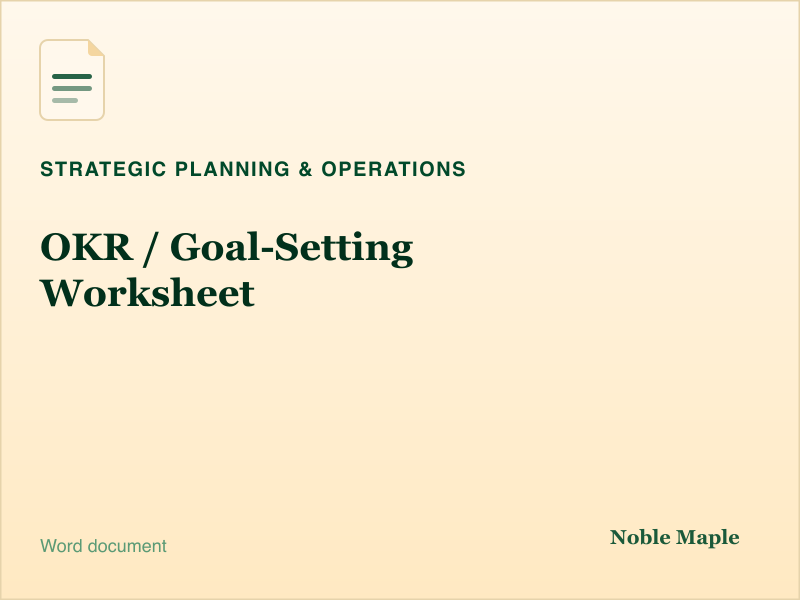 STRATEGIC PLANNING & OPERATIONS

OKR / Goal-Setting Worksheet

Word document

Noble Maple